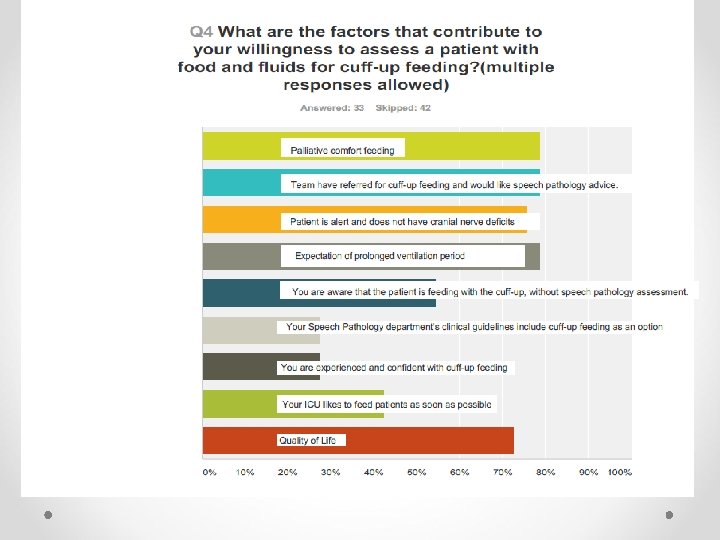 Q4 What are the factors that contribute to your willingness to assess a patient with food and fluids for cuff-up feeding?(multiple responses allowed)

Answered: 33 Skipped: 42

Palliative comfort feeding

Team have referred for cuff-up feeding and would like speech pathology advice.

Patient is alert and does not have cranial nerve deficits

Expectation of prolonged ventilation period

You are aware that the patient is feeding with the cuff-up, without speech pathology assessment.

Your Speech Pathology department's clinical guidelines include cuff-up feeding as an option

You are experienced and confident with cuff-up feeding

Your ICU likes to feed patients as soon as possible

Quality of Life

0% 10% 20% 30% 40% 50% 60% 70% 80% 90% 100%